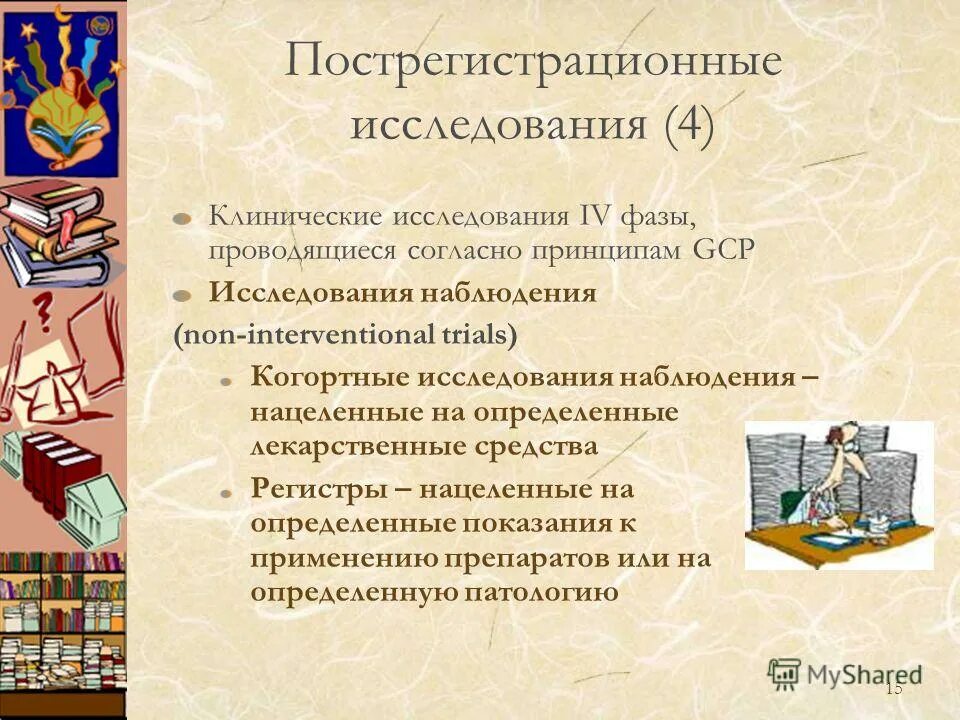 Пострегистрационные исследования (4)

Клинические исследования IV фазы, проводящиеся согласно принципам GCP

Исследования наблюдения (non-interventional trials)

Когортные исследования наблюдения – нацеленные на определенные лекарственные средства

Регистры – нацеленные на определенные показания к применению препаратов или на определенную патологию

MyShared

15